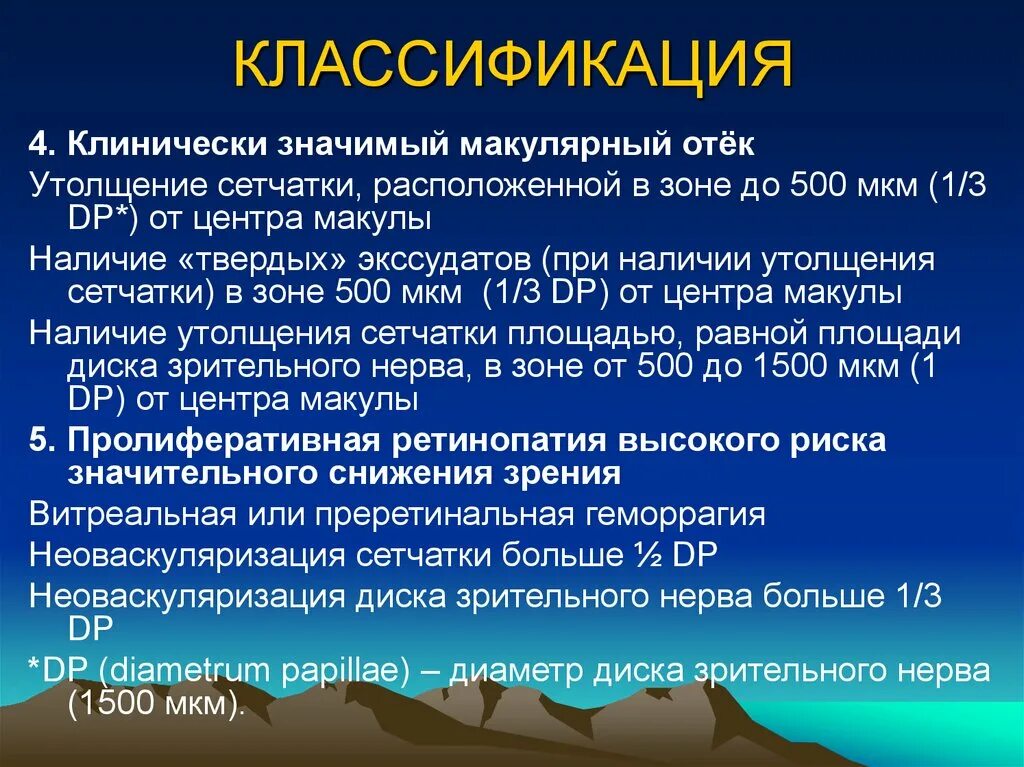 КЛАССИФИКАЦИЯ

4. Клинически значимый макулярный отёк

Утолщение сетчатки, расположенной в зоне до 500 мкм (1/3 DP*) от центра макулы

Наличие «твердых» экссудатов (при наличии утолщения сетчатки) в зоне 500 мкм (1/3 DP) от центра макулы

Наличие утолщения сетчатки площадью, равной площади диска зрительного нерва, в зоне от 500 до 1500 мкм (1 DP) от центра макулы

5. Пролиферативная ретинопатия высокого риска значительного снижения зрения

Витреальная или преретинальная геморрагия

Неоваскуляризация сетчатки больше ½ DP

Неоваскуляризация диска зрительного нерва больше 1/3 DP

*DP (diametrum papillae) – диаметр диска зрительного нерва (1500 мкм).